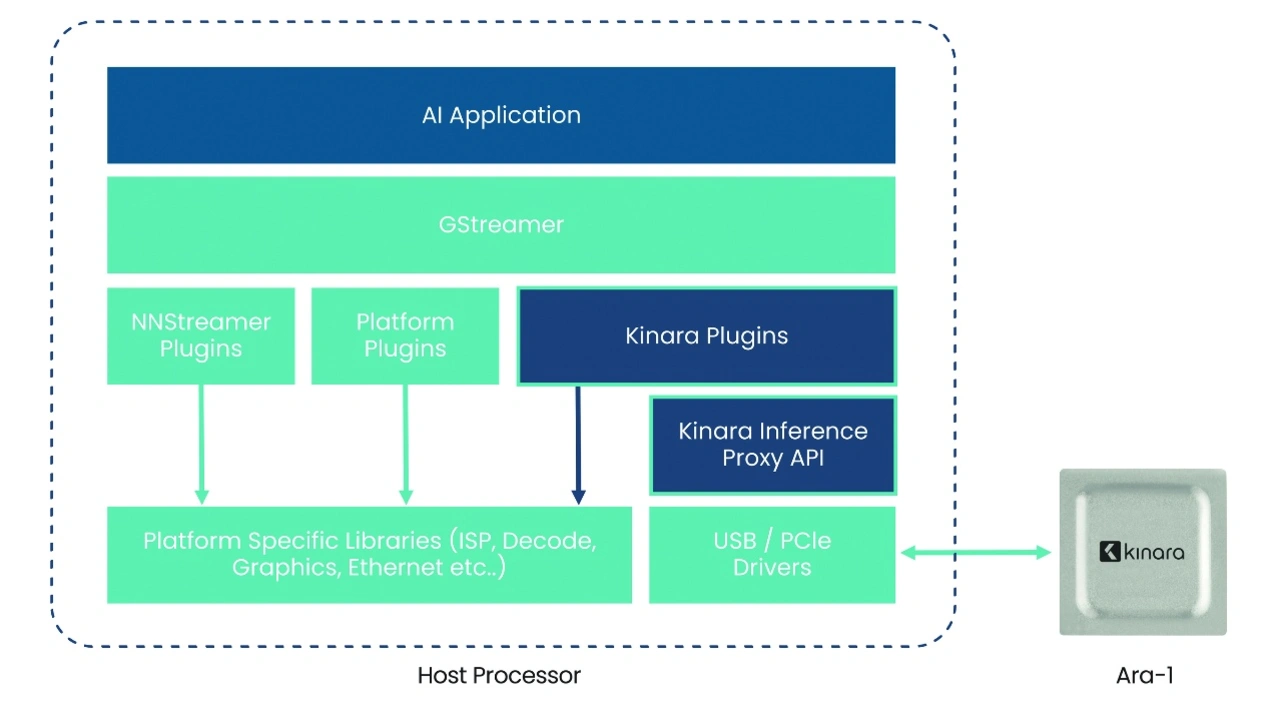 AI Application

GStreamer

NNStreamer Plugins

Platform Plugins

Kinara Plugins

Kinara Inference Proxy API

Platform Specific Libraries (ISP, Decode, Graphics, Ethernet etc..)

USB / PCIe Drivers

kinara

Host Processor

Ara-1